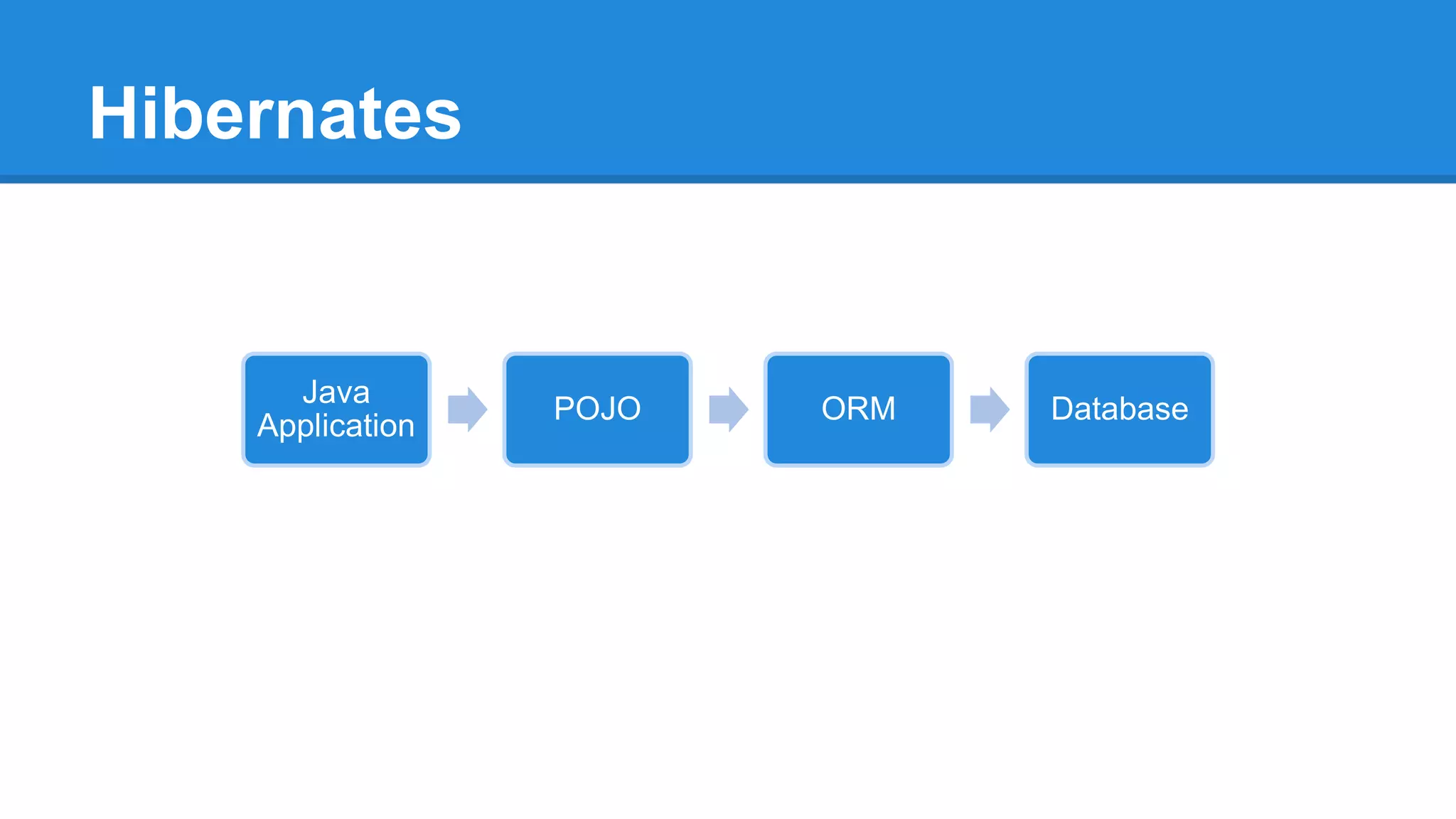 Hibernates

Java Application

POJO

ORM

Database